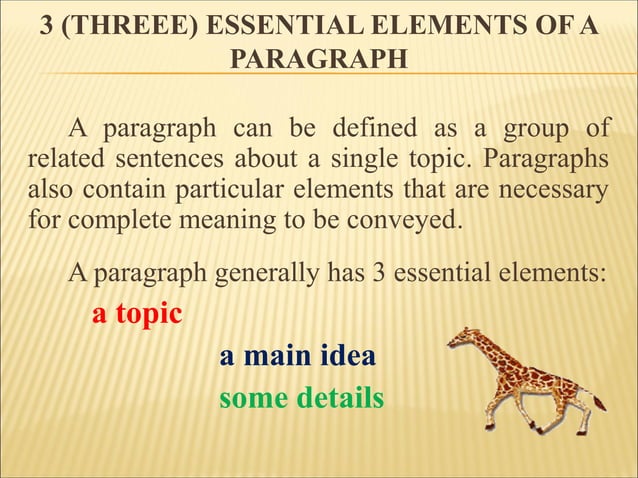 3 (THREEE) ESSENTIAL ELEMENTS OF A PARAGRAPH

A paragraph can be defined as a group of related sentences about a single topic. Paragraphs also contain particular elements that are necessary for complete meaning to be conveyed.

A paragraph generally has 3 essential elements:

a topic

a main idea

some details